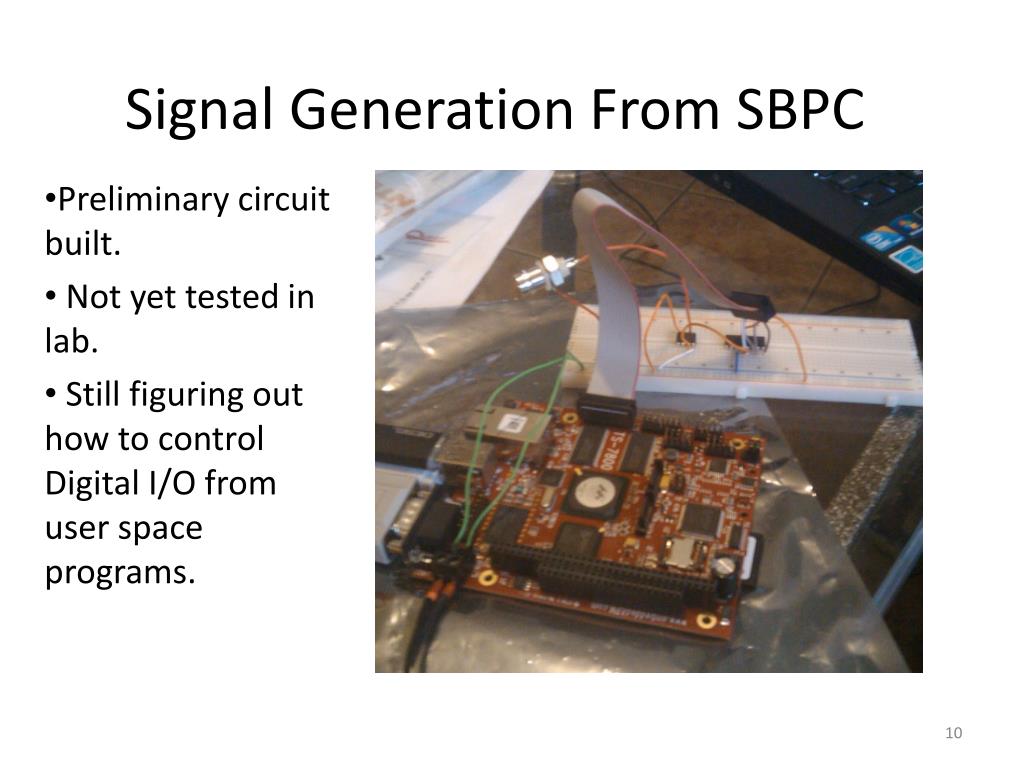 Signal Generation From SBPC

•Preliminary circuit built.

• Not yet tested in lab.

• Still figuring out how to control Digital I/O from user space programs.

TS-7800

10